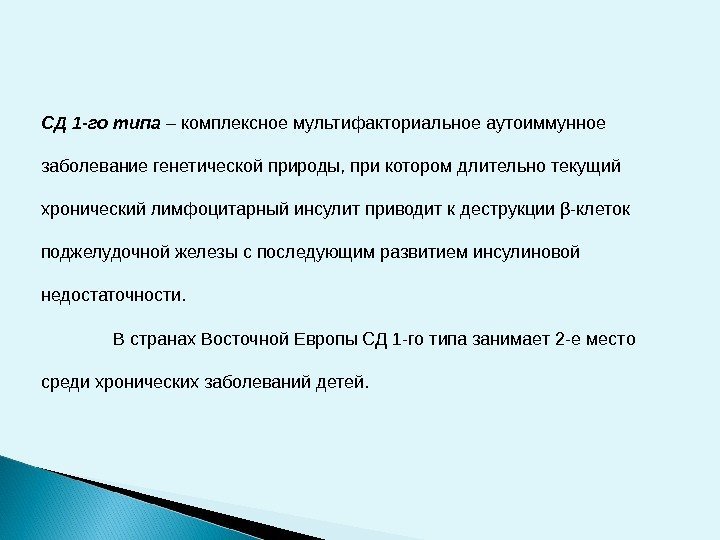 СД 1-го типа – комплексное мультифакториальное аутоиммунное заболевание генетической природы, при котором длительно текущий хронический лимфоцитарный инсулит приводит к деструкции β-клеток поджелудочной железы с последующим развитием инсулиновой недостаточности.

В странах Восточной Европы СД 1-го типа занимает 2-е место среди хронических заболеваний детей.